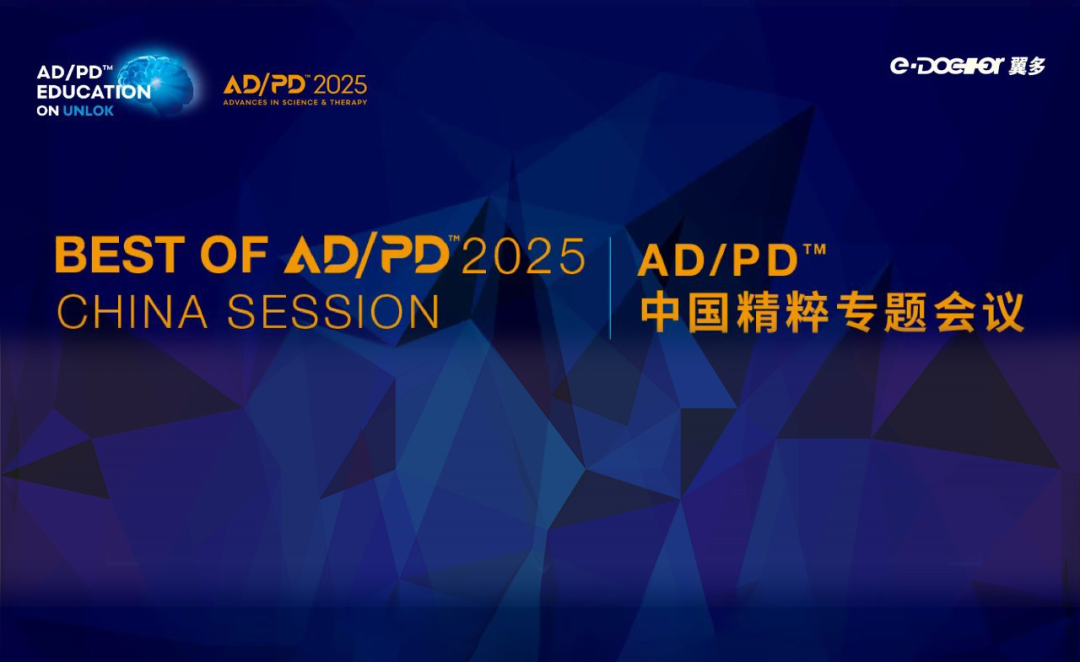 AD/PD™
EDUCATION
ON UNLOK

AD/PD™ 2025
ADVANCES IN SCIENCE & THERAPY

e-Doctor 翼多

BEST OF AD/PD™ 2025
CHINA SESSION

AD/PD™
中国精粹专题会议